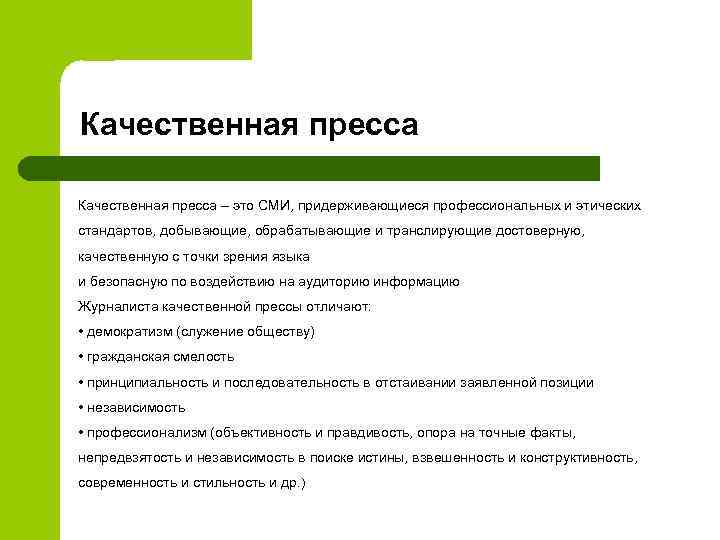 Качественная пресса

Качественная пресса – это СМИ, придерживающиеся профессиональных и этических стандартов, добывающие, обрабатывающие и транслирующие достоверную, качественную с точки зрения языка
и безопасную по воздействию на аудиторию информацию
Журналиста качественной прессы отличают:
• демократизм (служение обществу)
• гражданская смелость
• принципиальность и последовательность в отстаивании заявленной позиции
• независимость
• профессионализм (объективность и правдивость, опора на точные факты, непредвзятость и независимость в поиске истины, взвешенность и конструктивность, современность и стильность и др.)